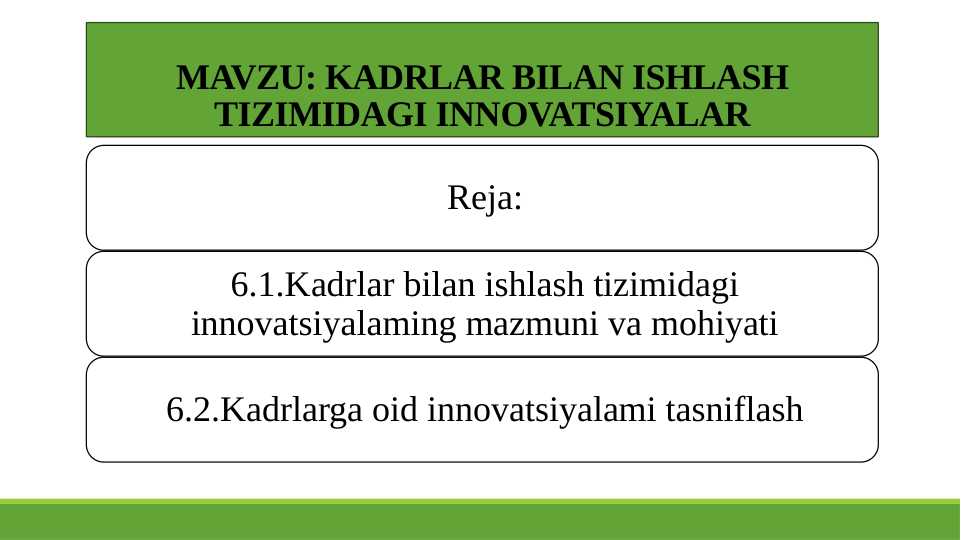 MAVZU: KADRLAR BILAN ISHLASH TIZIMIDAGI INNOVATSIYALAR

Reja:

6.1.Kadrlar bilan ishlash tizimidagi innovatsiyalaming mazmuni va mohiyati

6.2.Kadrlarga oid innovatsiyalami tasniflash